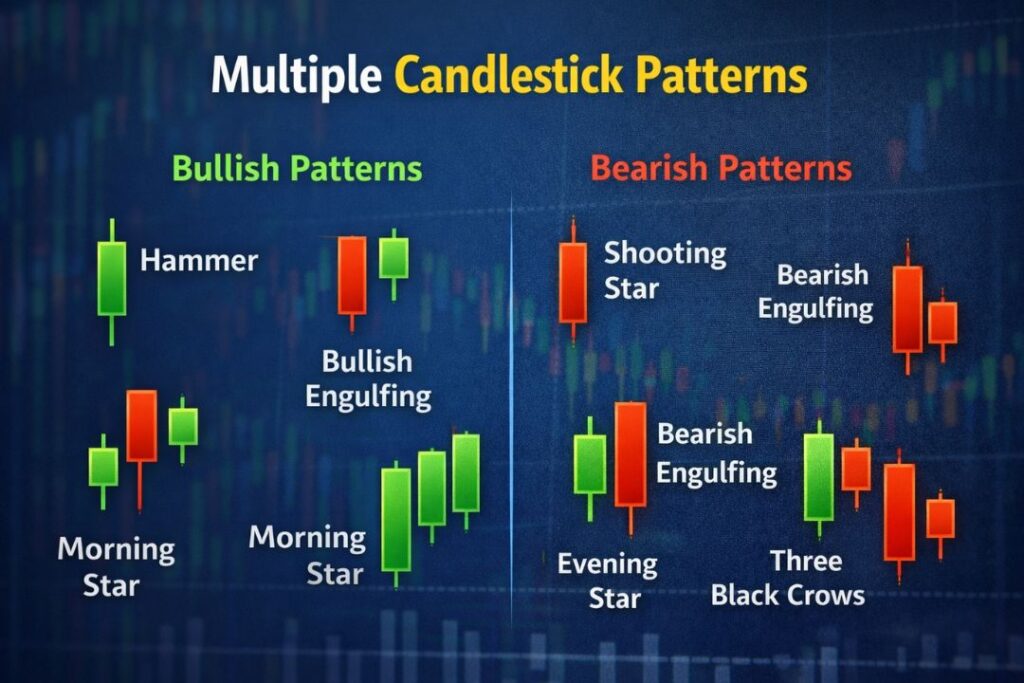 Multiple Candlestick Patterns

Bullish Patterns

Hammer

Bullish Engulfing

Morning Star

Morning Star

Bearish Patterns

Shooting Star

Bearish Engulfing

Bearish Engulfing

Evening Star

Three Black Crows